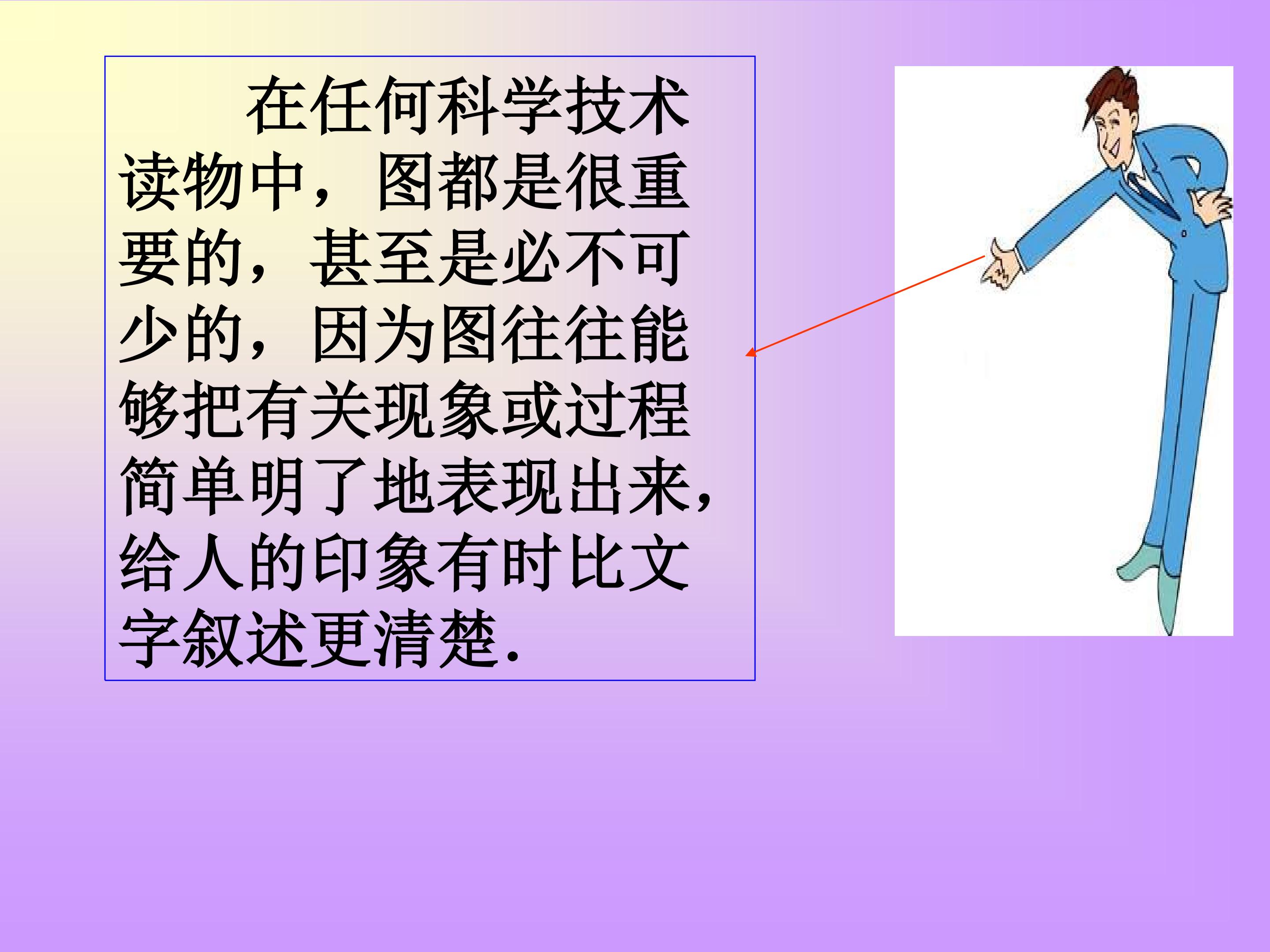 在任何科学技术读物中，图都是很重要的，甚至是必不可少的，因为图往往能够把有关现象或过程简单明了地表现出来，给人的印象有时比文字叙述更清楚.